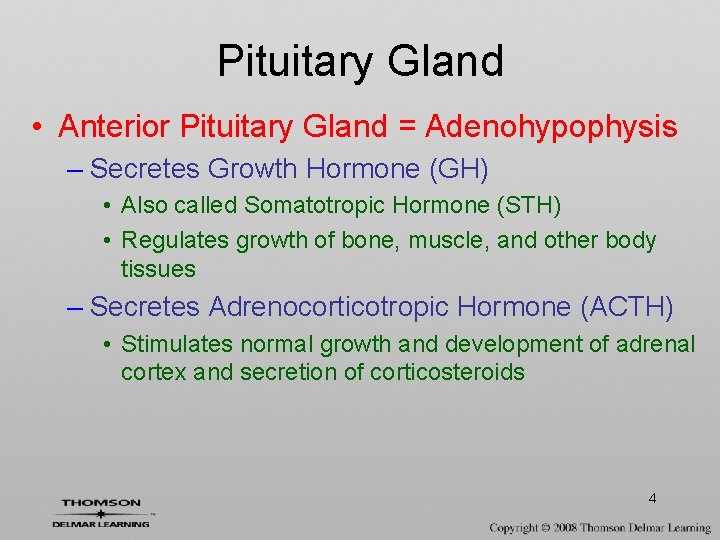 Pituitary Gland

• Anterior Pituitary Gland = Adenohypophysis

– Secretes Growth Hormone (GH)

• Also called Somatotropic Hormone (STH)

• Regulates growth of bone, muscle, and other body tissues

– Secretes Adrenocorticotropic Hormone (ACTH)

• Stimulates normal growth and development of adrenal cortex and secretion of corticosteroids

4

THOMSON
DELMAR LEARNING

Copyright © 2008 Thomson Delmar Learning